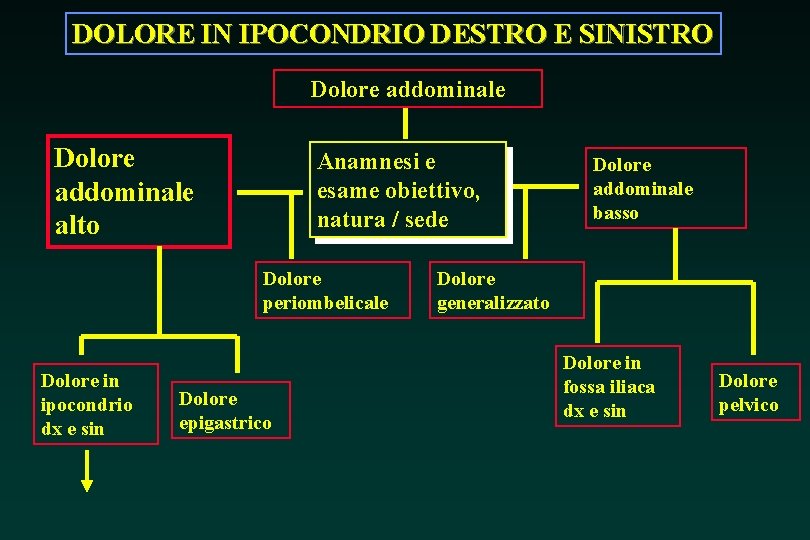 DOLORE IN IPOCONDRIO DESTRO E SINISTRO

Dolore addominale

Dolore addominale alto

Anamnesi e esame obiettivo, natura / sede

Dolore addominale basso

Dolore periombelicale

Dolore generalizzato

Dolore in ipocondrio dx e sin

Dolore epigastrico

Dolore in fossa iliaca dx e sin

Dolore pelvico